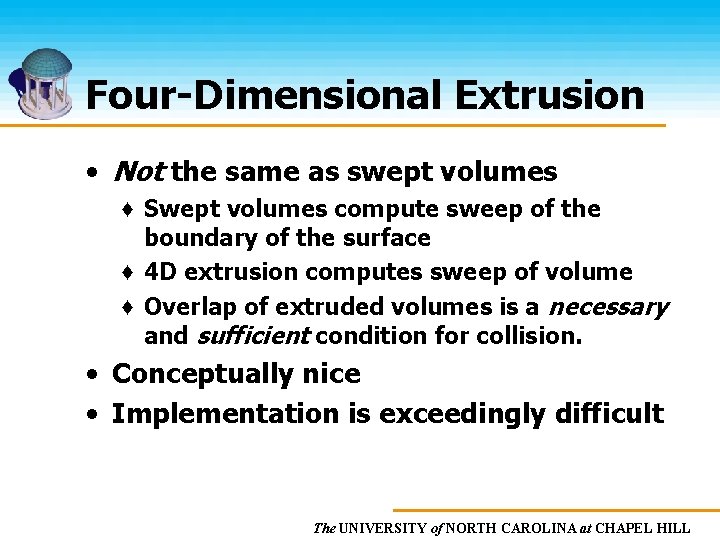 Four-Dimensional Extrusion

• Not the same as swept volumes
♦ Swept volumes compute sweep of the boundary of the surface
♦ 4D extrusion computes sweep of volume
♦ Overlap of extruded volumes is a necessary and sufficient condition for collision.
• Conceptually nice
• Implementation is exceedingly difficult

The UNIVERSITY of NORTH CAROLINA at CHAPEL HILL